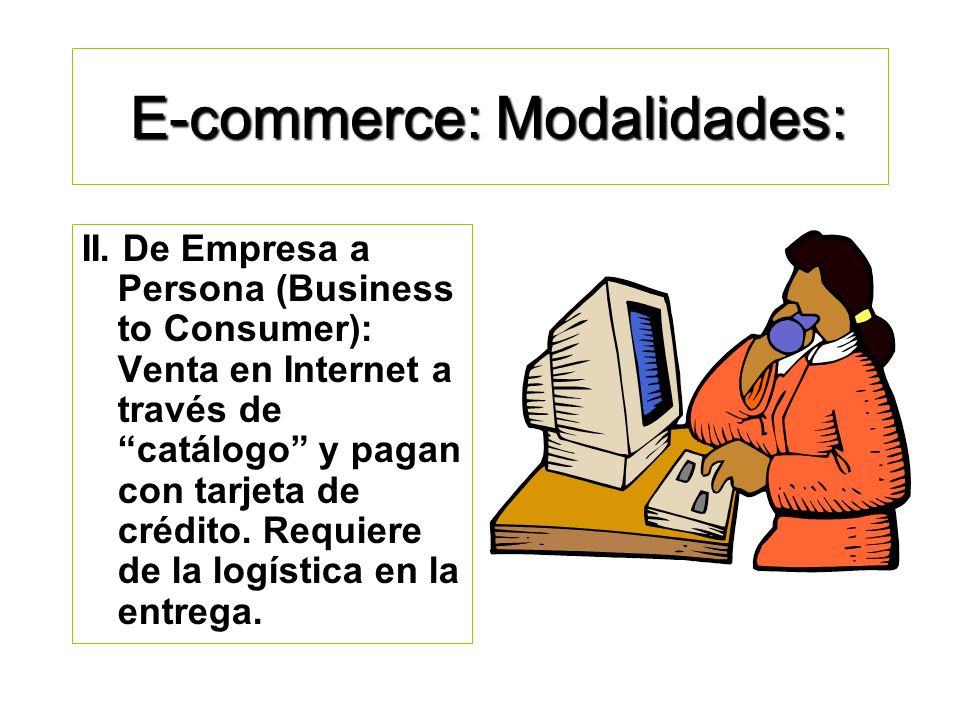 E-commerce: Modalidades:

II. De Empresa a Persona (Business to Consumer): Venta en Internet a través de “catálogo” y pagan con tarjeta de crédito. Requiere de la logística en la entrega.